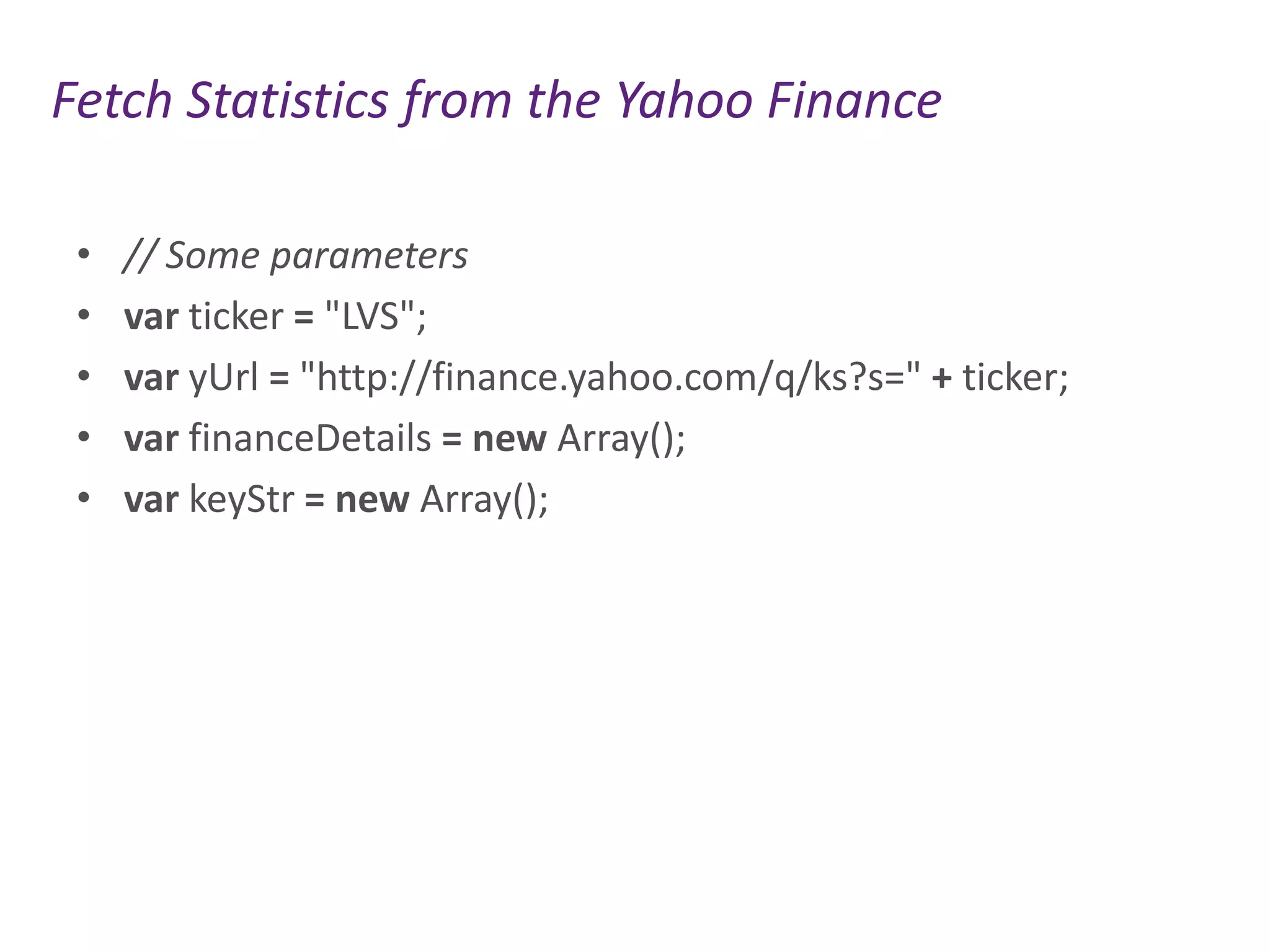 Fetch Statistics from the Yahoo Finance

• // Some parameters
• var ticker = "LVS";
• var yUrl = "http://finance.yahoo.com/q/ks?s=" + ticker;
• var financeDetails = new Array();
• var keyStr = new Array();